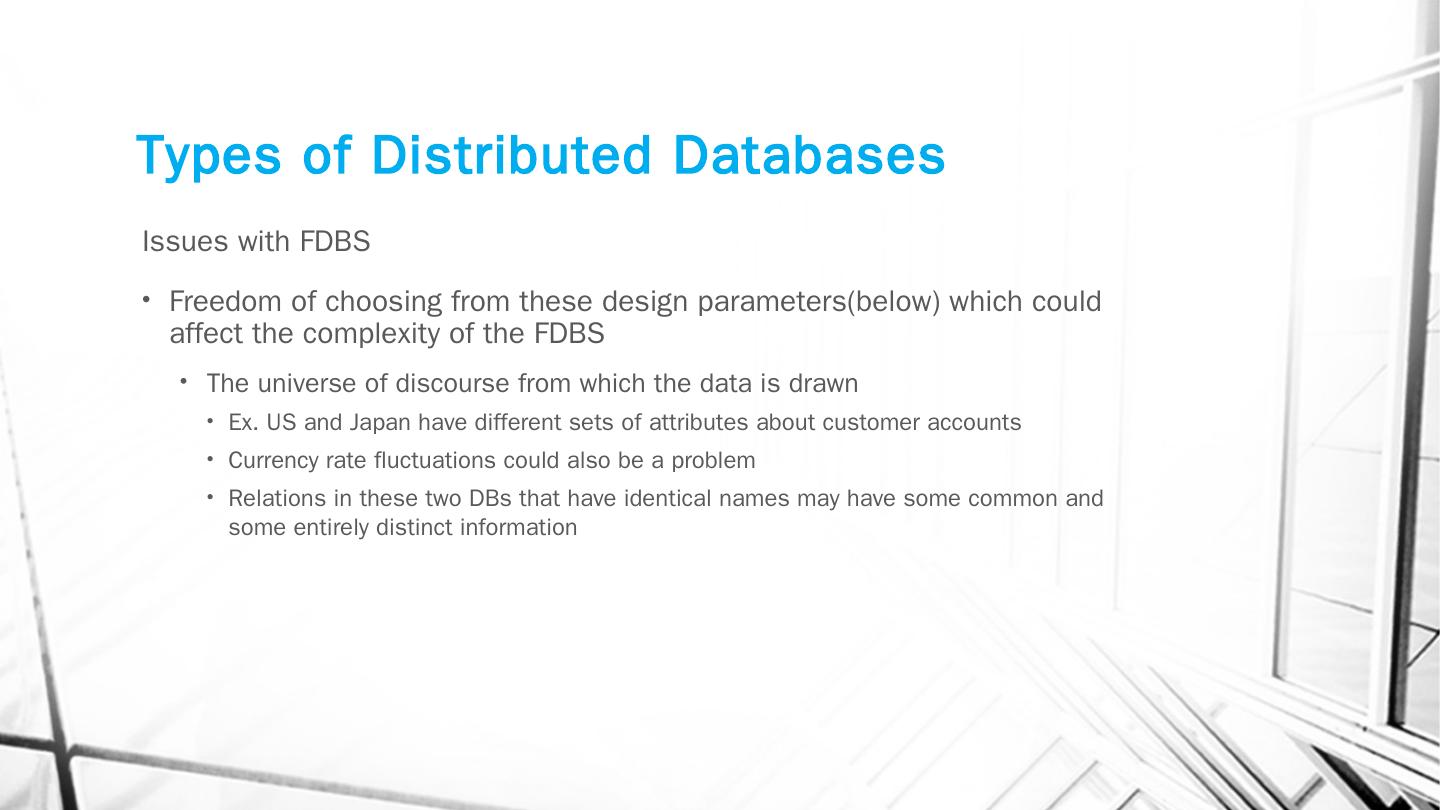 Types of Distributed Databases

Issues with FDBS

• Freedom of choosing from these design parameters(below) which could affect the complexity of the FDBS

• The universe of discourse from which the data is drawn

• Ex. US and Japan have different sets of attributes about customer accounts

• Currency rate fluctuations could also be a problem

• Relations in these two DBs that have identical names may have some common and some entirely distinct information